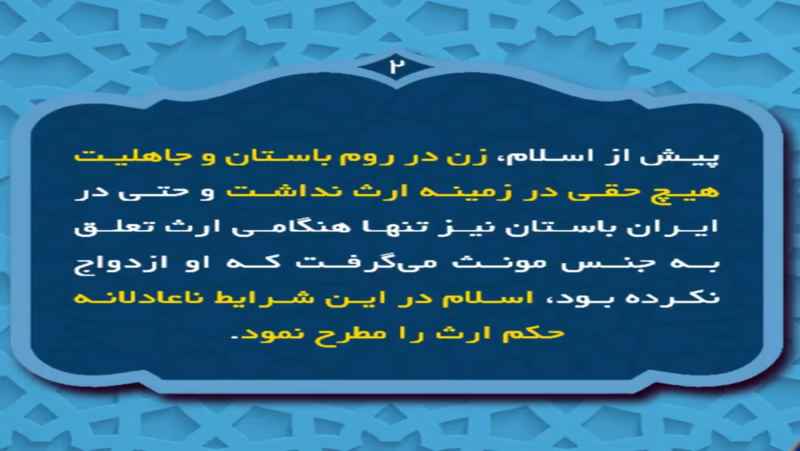 ۲

پیش از اسلام، زن در روم باستان و جاهلیت هیچ حقی در زمینه ارث نداشت و حتی در ایران باستان نیز تنها هنگامی ارث تعلق به جنس مونث می‌گرفت که او ازدواج نکرده بود، اسلام در این شرایط ناعادلانه حکم ارث را مطرح نمود.